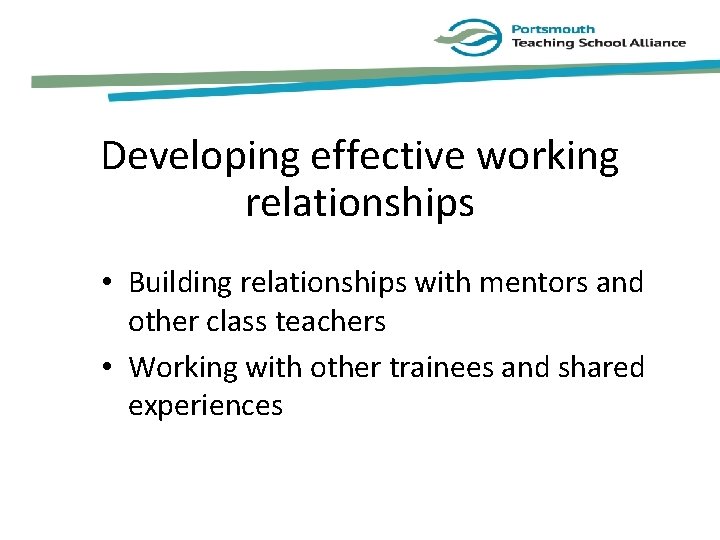 Portsmouth
Teaching School Alliance

Developing effective working relationships

• Building relationships with mentors and other class teachers
• Working with other trainees and shared experiences